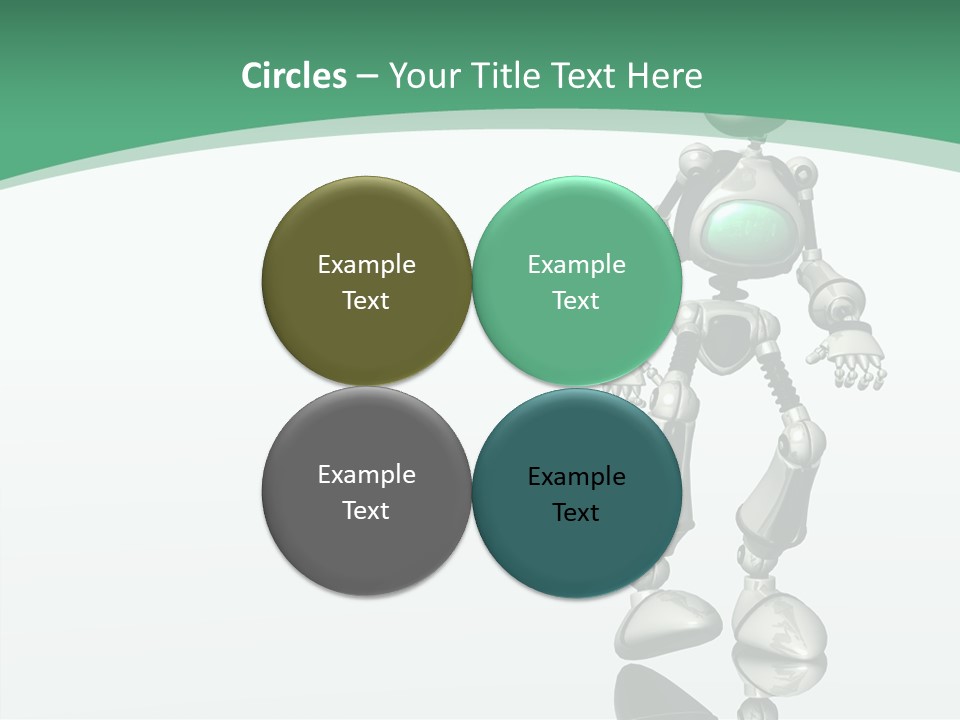 Circles – Your Title Text Here

Example Text

Example Text

Example Text

Example Text